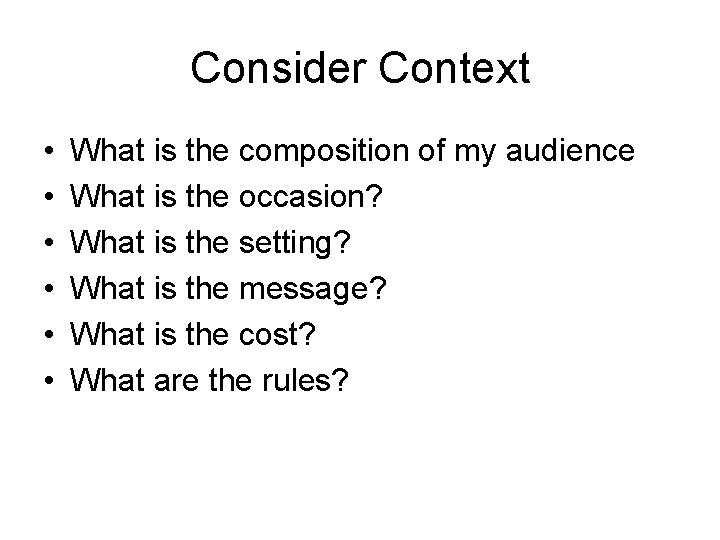 Consider Context

• What is the composition of my audience
• What is the occasion?
• What is the setting?
• What is the message?
• What is the cost?
• What are the rules?